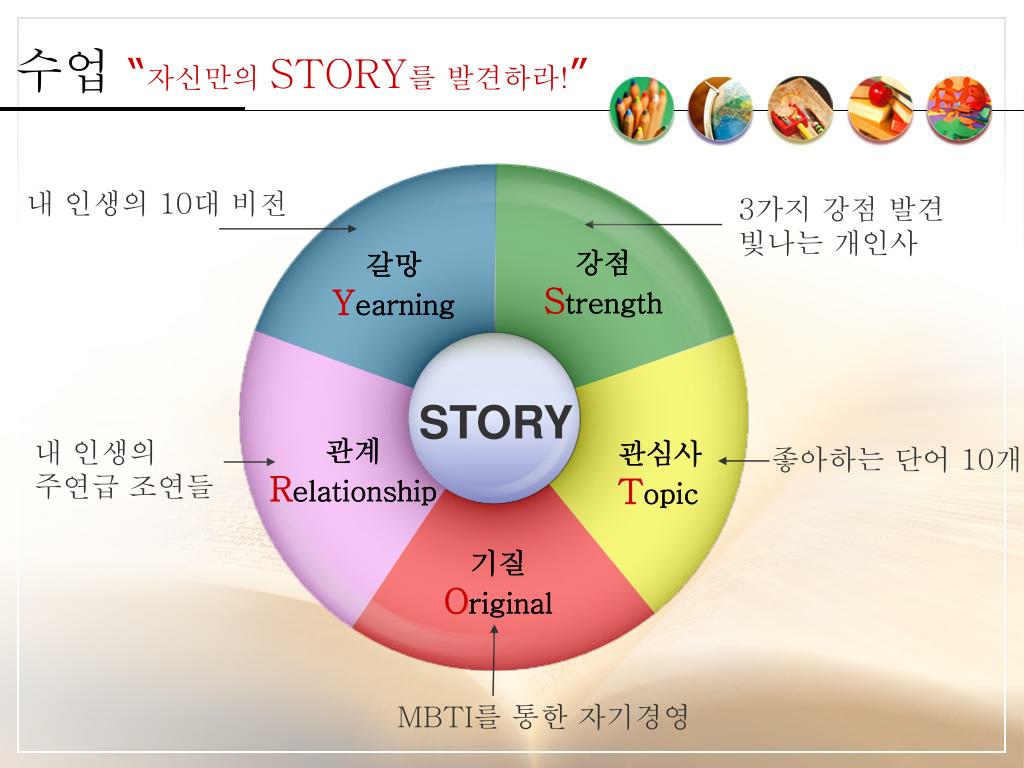 수업 "자신만의 STORY를 발견하라!"

내 인생의 10대 비전

3가지 강점 발견
빛나는 개인사

갈망
Yearning

강점
Strength

STORY

내 인생의
주연급 조연들

관계
Relationship

관심사
Topic

좋아하는 단어 10개

기질
Original

MBTI를 통한 자기경영